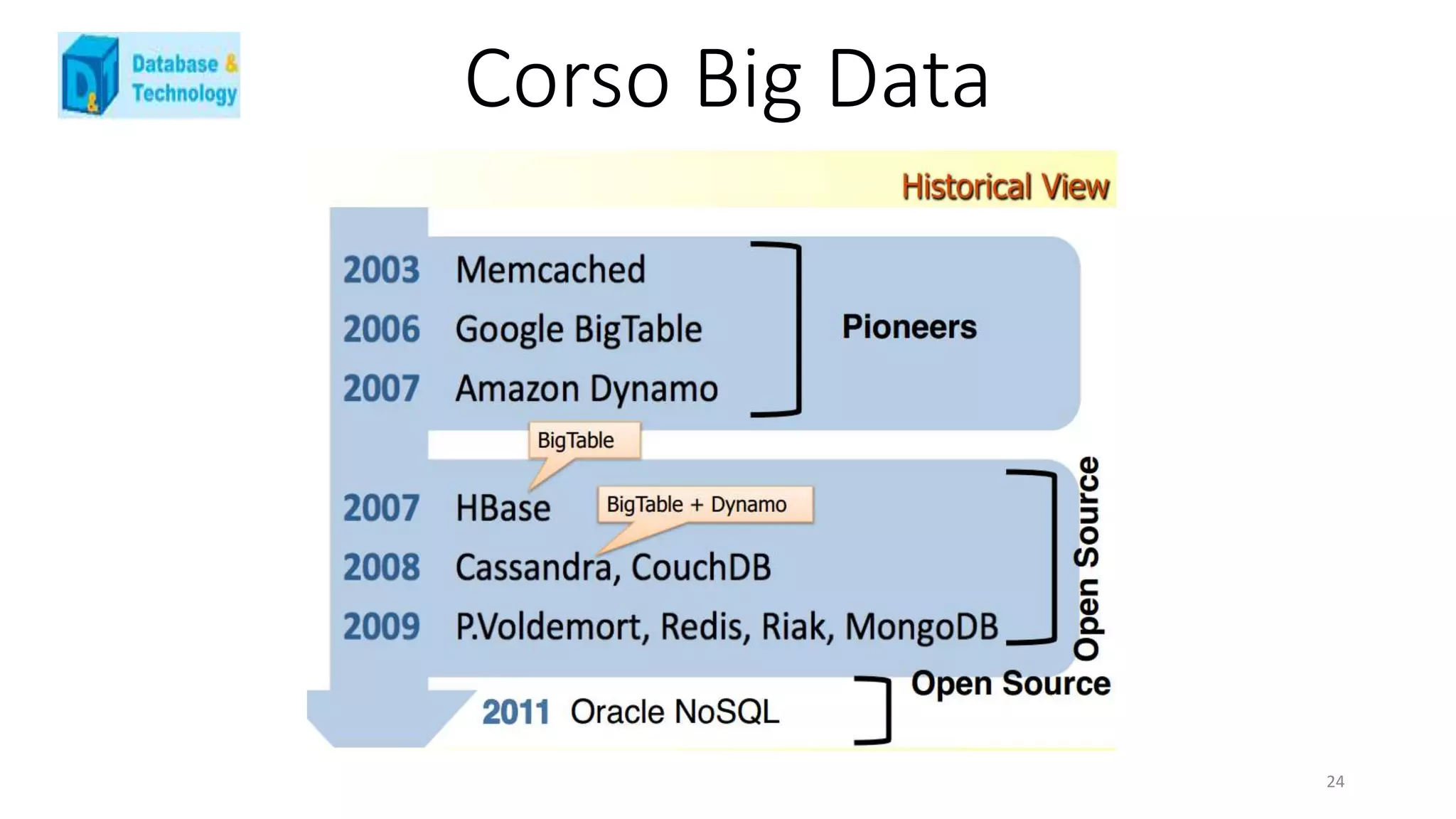 D&T Database & Technology

Corso Big Data

Historical View

2003 Memcached
2006 Google BigTable
2007 Amazon Dynamo

Pioneers

BigTable

2007 HBase

BigTable + Dynamo

2008 Cassandra, CouchDB
2009 P.Voldemort, Redis, Riak, MongoDB

Open Source

2011 Oracle NoSQL

Open Source

24